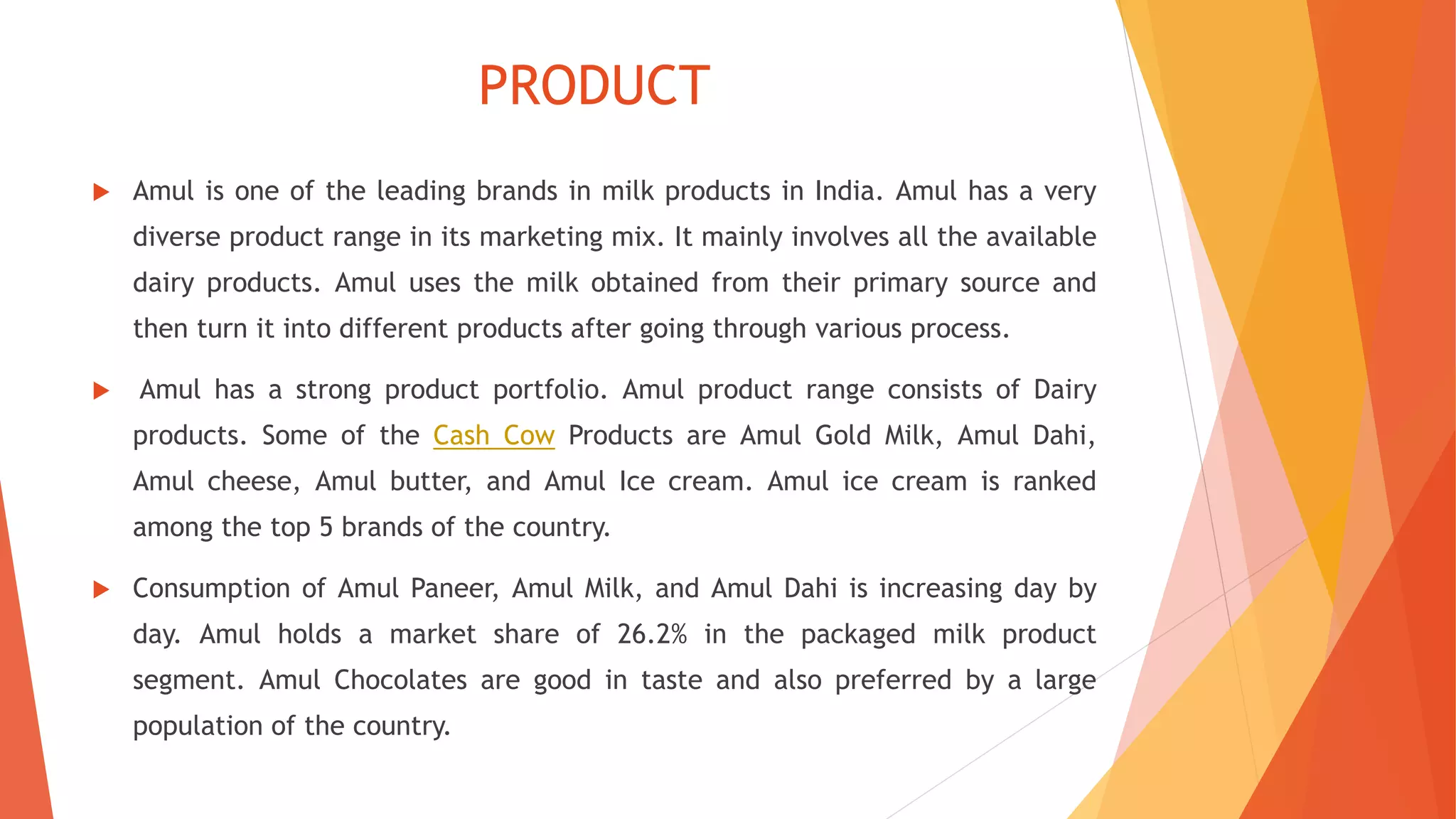 PRODUCT

Amul is one of the leading brands in milk products in India. Amul has a very diverse product range in its marketing mix. It mainly involves all the available dairy products. Amul uses the milk obtained from their primary source and then turn it into different products after going through various process.

Amul has a strong product portfolio. Amul product range consists of Dairy products. Some of the Cash Cow Products are Amul Gold Milk, Amul Dahi, Amul cheese, Amul butter, and Amul Ice cream. Amul ice cream is ranked among the top 5 brands of the country.

Consumption of Amul Paneer, Amul Milk, and Amul Dahi is increasing day by day. Amul holds a market share of 26.2% in the packaged milk product segment. Amul Chocolates are good in taste and also preferred by a large population of the country.